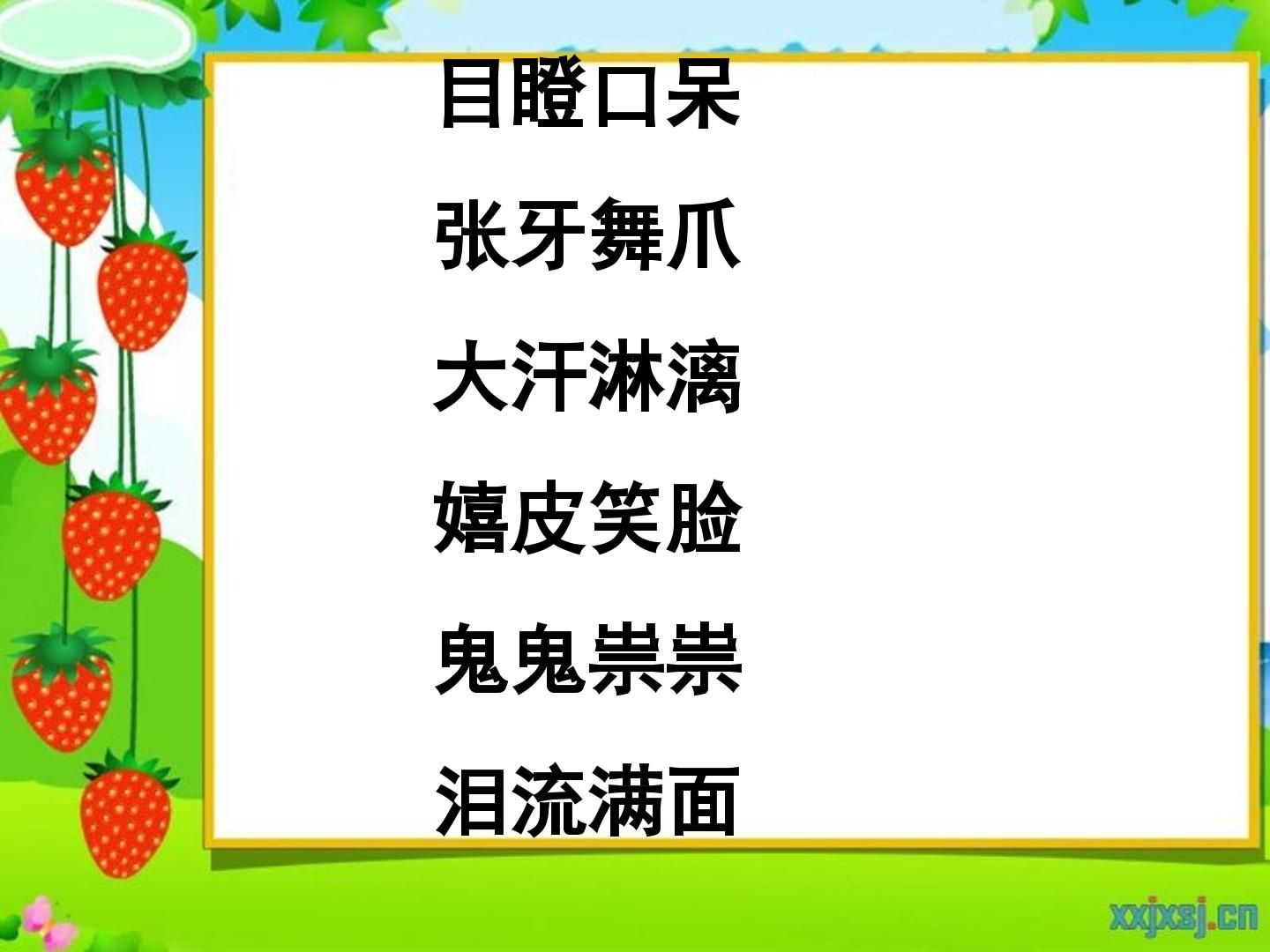 目瞪口呆

张牙舞爪

大汗淋漓

嬉皮笑脸

鬼鬼祟祟

泪流满面

xxjxsj.cn